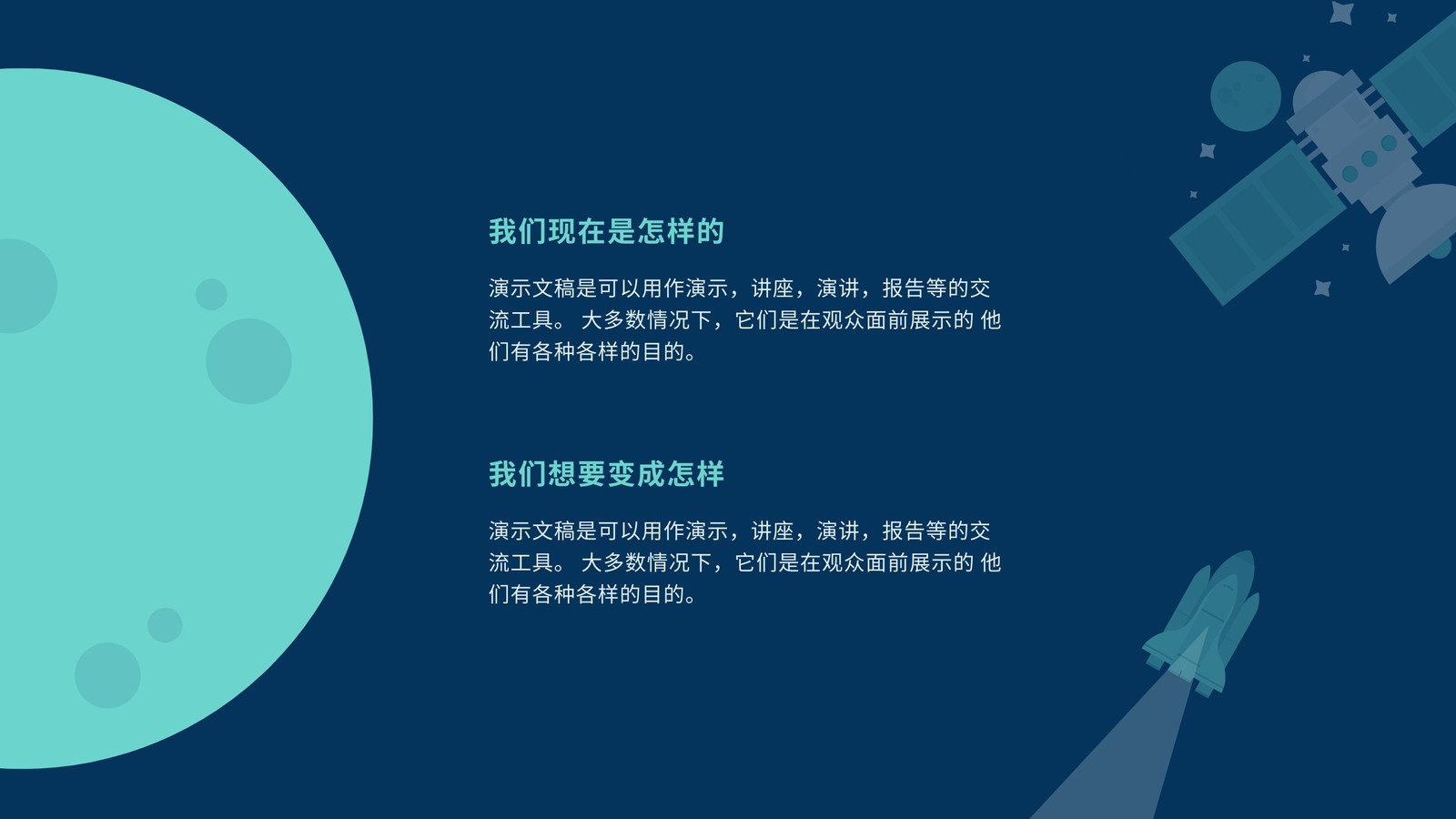 我们现在是怎样的

演示文稿是可以用作演示，讲座，演讲，报告等的交流工具。 大多数情况下，它们是在观众面前展示的 他们有各种各样的目的。

我们想要变成怎样

演示文稿是可以用作演示，讲座，演讲，报告等的交流工具。 大多数情况下，它们是在观众面前展示的 他们有各种各样的目的。